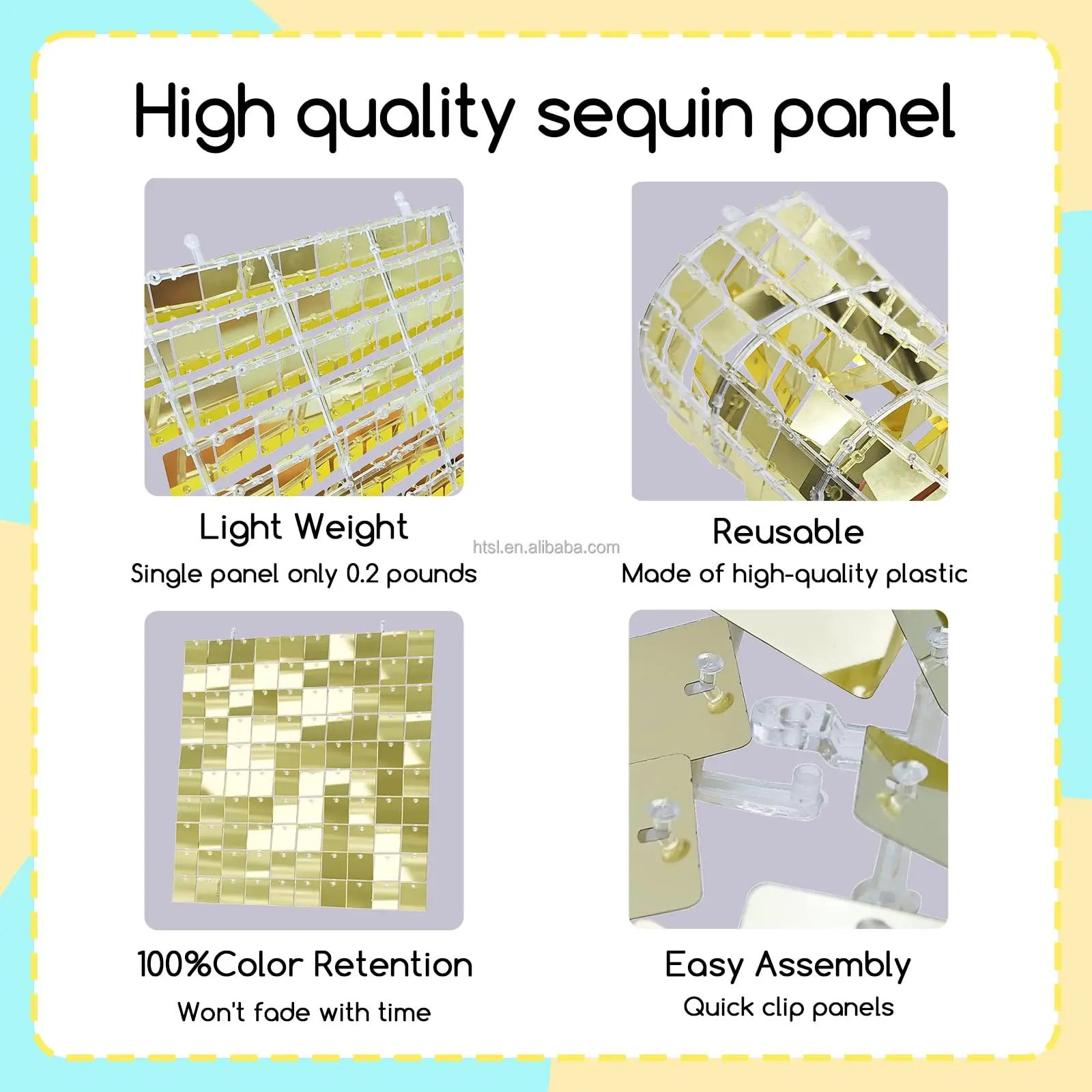 High quality sequin panel

Light Weight
Single panel only 0.2 pounds

htsl.en.alibaba.com

Reusable
Made of high-quality plastic

100%Color Retention
Won't fade with time

Easy Assembly
Quick clip panels